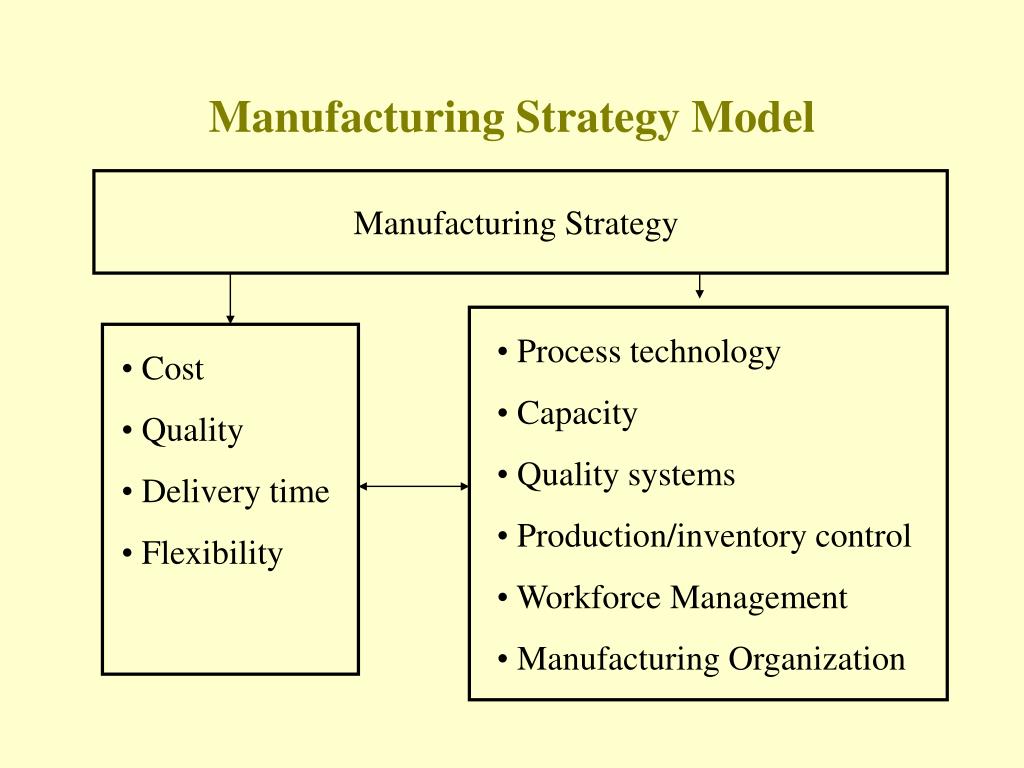 Manufacturing Strategy Model

Manufacturing Strategy

• Cost
• Quality
• Delivery time
• Flexibility

• Process technology
• Capacity
• Quality systems
• Production/inventory control
• Workforce Management
• Manufacturing Organization